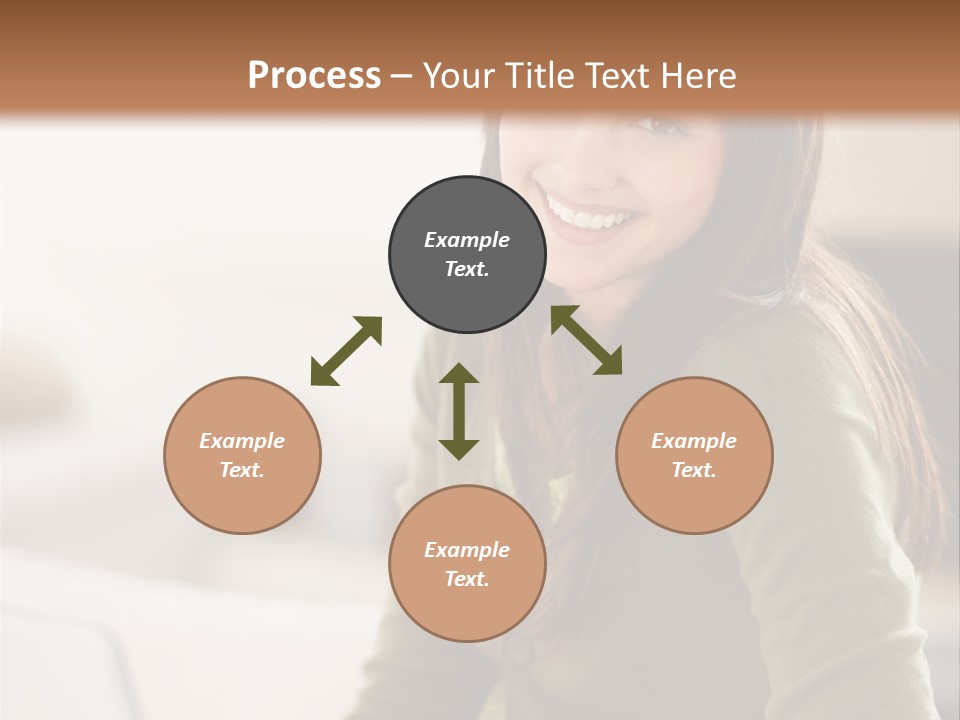 Process – Your Title Text Here

Example Text.

Example Text.

Example Text.

Example Text.